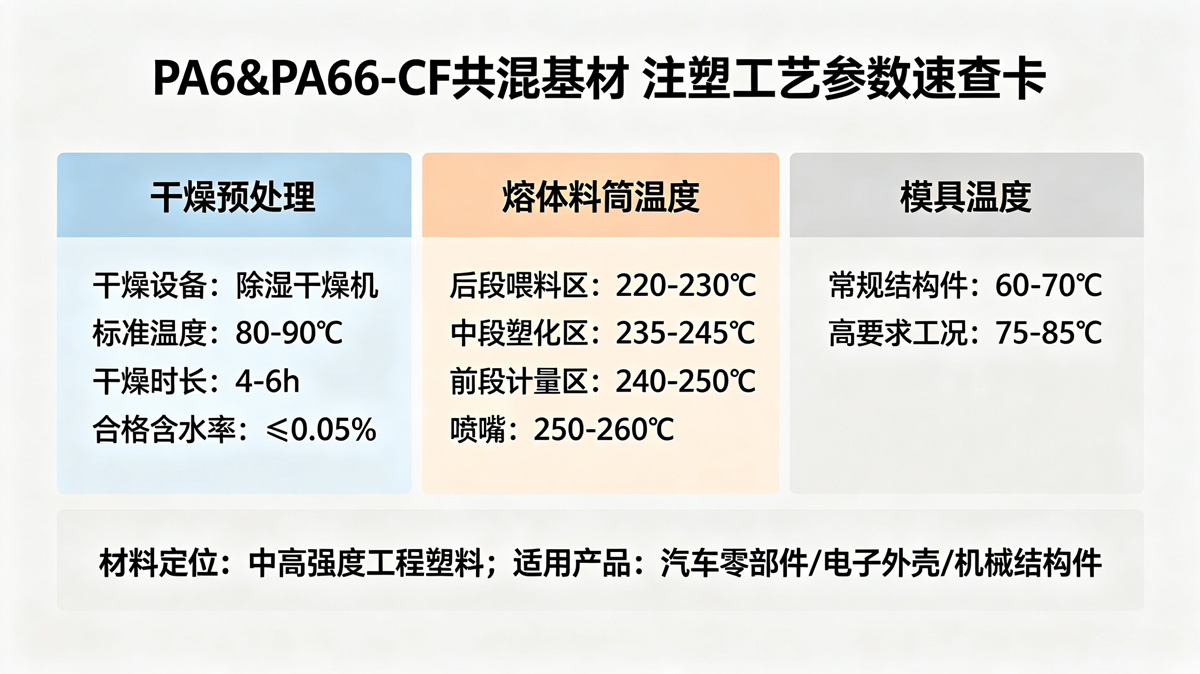 PA6&PA66-CF共混基材 注塑工艺参数速查卡

干燥预处理

干燥设备：除湿干燥机
标准温度：80-90℃
干燥时长：4-6h
合格含水率：≤0.05%

熔体料筒温度

后段喂料区：220-230℃
中段塑化区：235-245℃
前段计量区：240-250℃
喷嘴：250-260℃

模具温度

常规结构件：60-70℃
高要求工况：75-85℃

材料定位：中高强度工程塑料；适用产品：汽车零部件/电子外壳/机械结构件